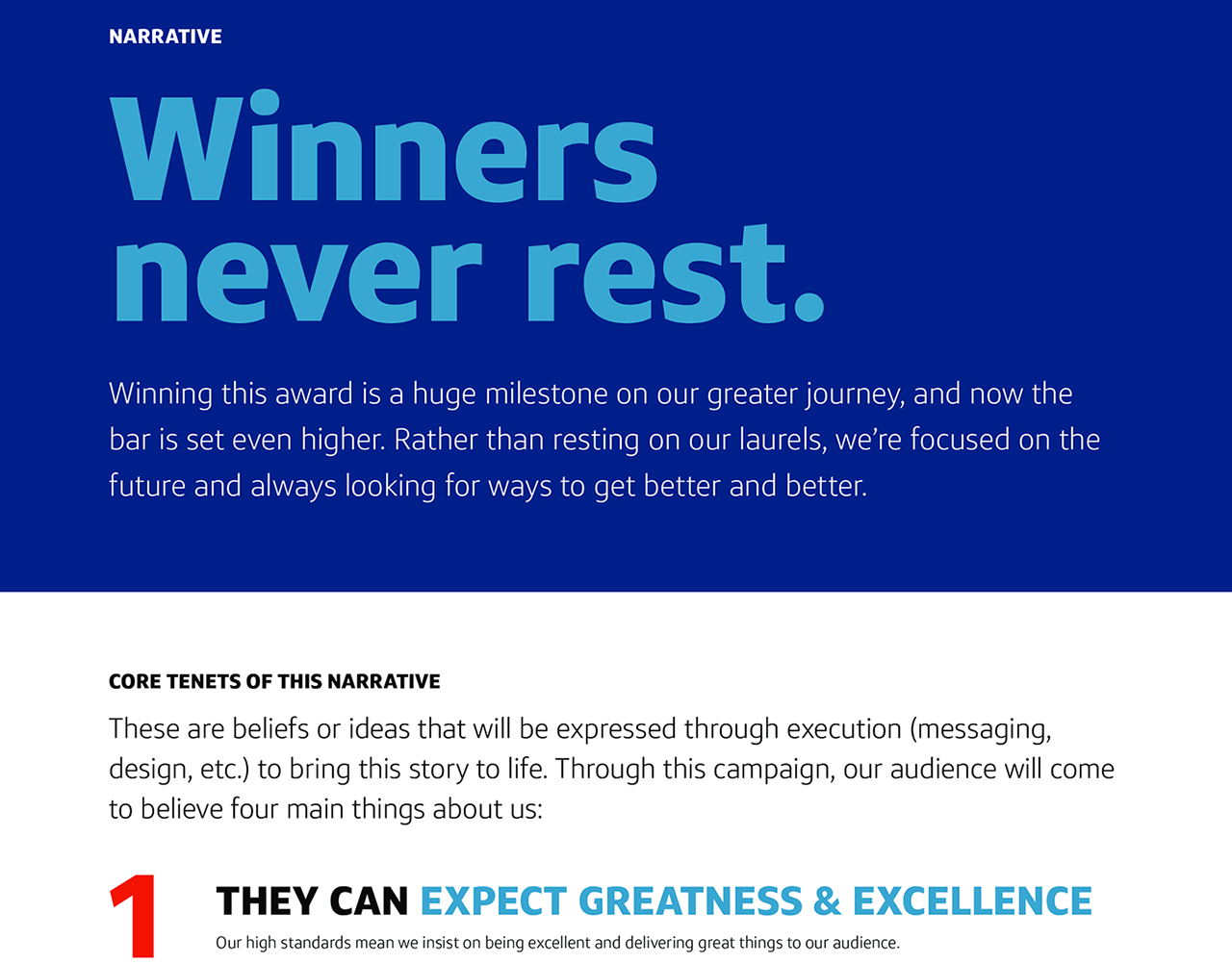 NARRATIVE

Winners never rest.

Winning this award is a huge milestone on our greater journey, and now the bar is set even higher. Rather than resting on our laurels, we're focused on the future and always looking for ways to get better and better.

CORE TENETS OF THIS NARRATIVE

These are beliefs or ideas that will be expressed through execution (messaging, design, etc.) to bring this story to life. Through this campaign, our audience will come to believe four main things about us:

1 THEY CAN EXPECT GREATNESS & EXCELLENCE

Our high standards mean we insist on being excellent and delivering great things to our audience.